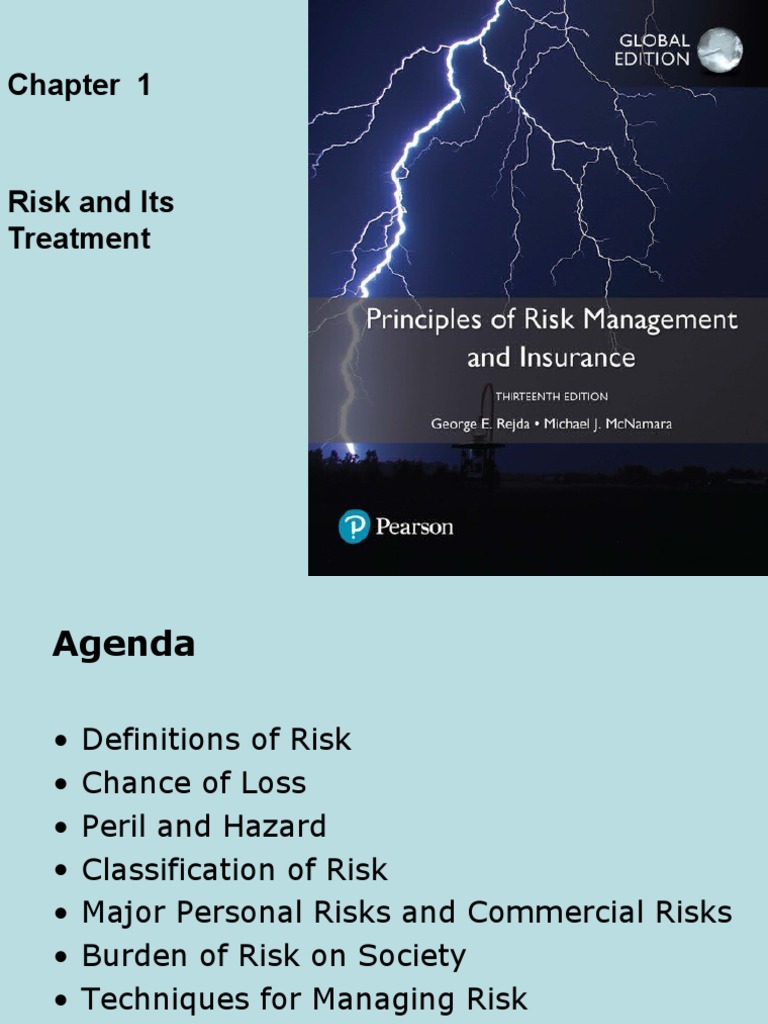 Chapter 1

Risk and Its Treatment

GLOBAL EDITION

Principles of Risk Management and Insurance

THIRTEENTH EDITION

George E. Rejda • Michael J. McNamara

Pearson

Agenda

• Definitions of Risk
• Chance of Loss
• Peril and Hazard
• Classification of Risk
• Major Personal Risks and Commercial Risks
• Burden of Risk on Society
• Techniques for Managing Risk